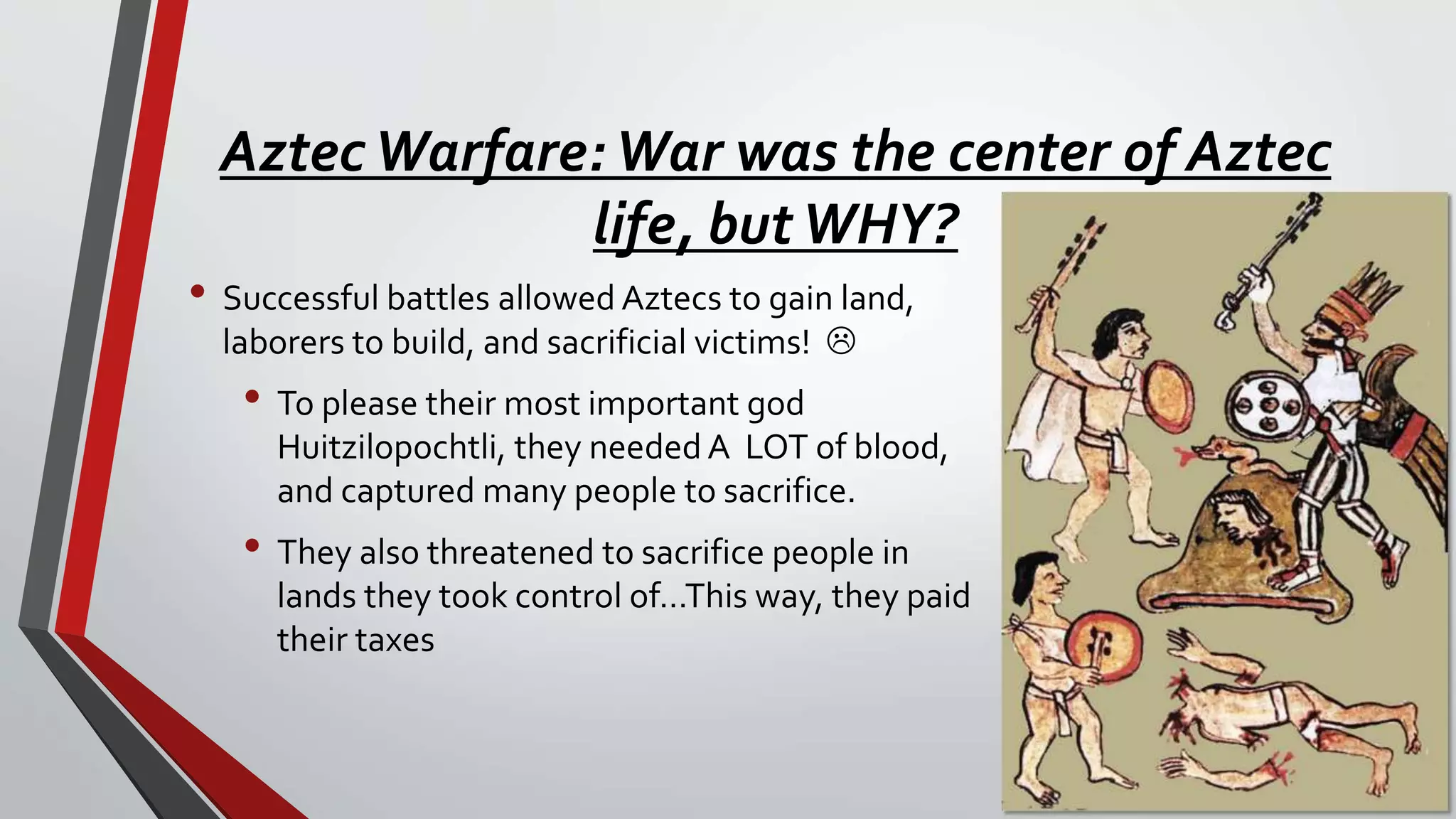 Aztec Warfare: War was the center of Aztec life, but WHY?

• Successful battles allowed Aztecs to gain land, laborers to build, and sacrificial victims! ☹

• To please their most important god Huitzilopochtli, they needed A LOT of blood, and captured many people to sacrifice.

• They also threatened to sacrifice people in lands they took control of…This way, they paid their taxes